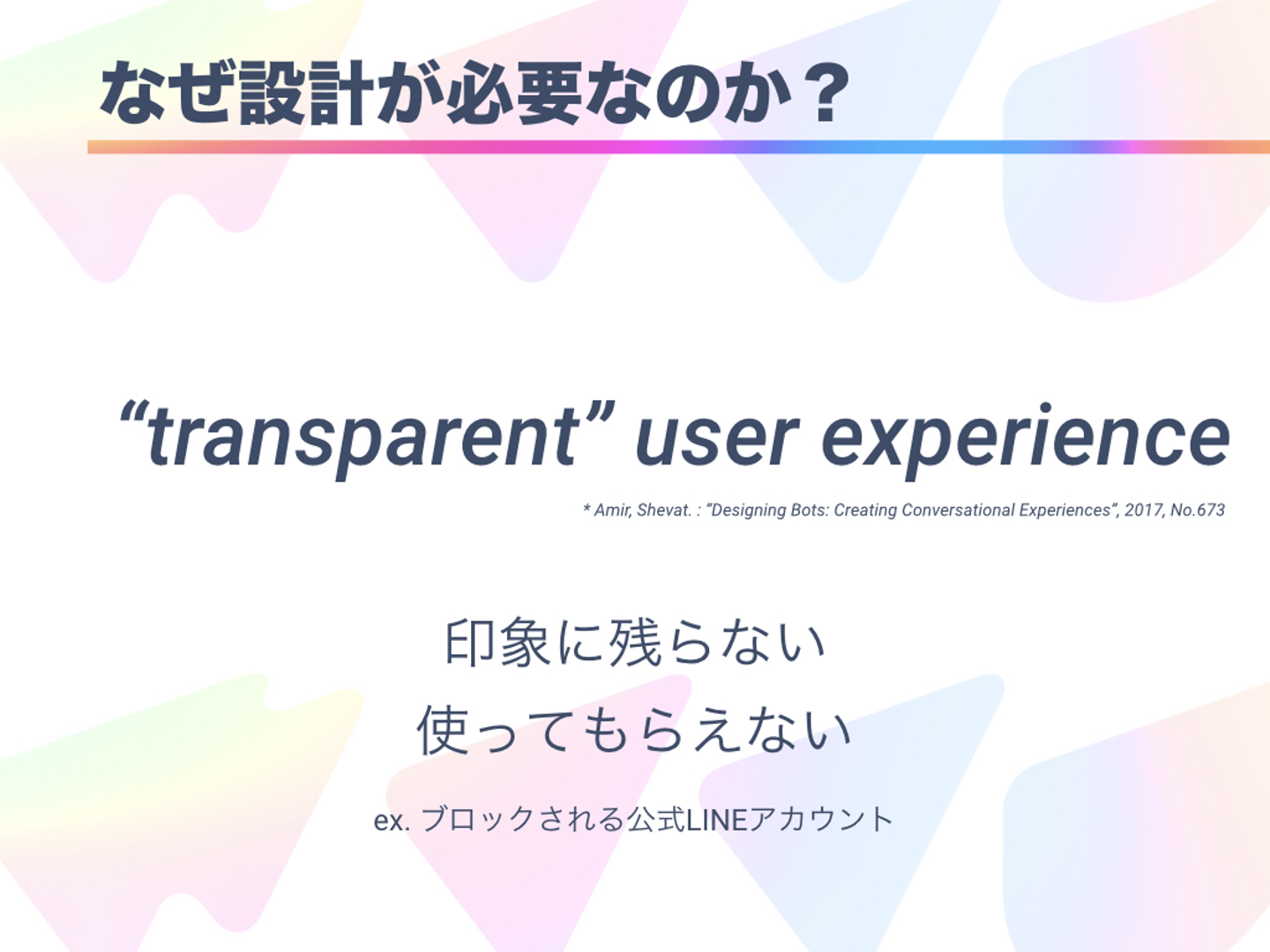 なぜ設計が必要なのか？

“transparent” user experience

* Amir, Shevat. : “Designing Bots: Creating Conversational Experiences”, 2017, No.673

印象に残らない

使ってもらえない

ex. ブロックされる公式LINEアカウント